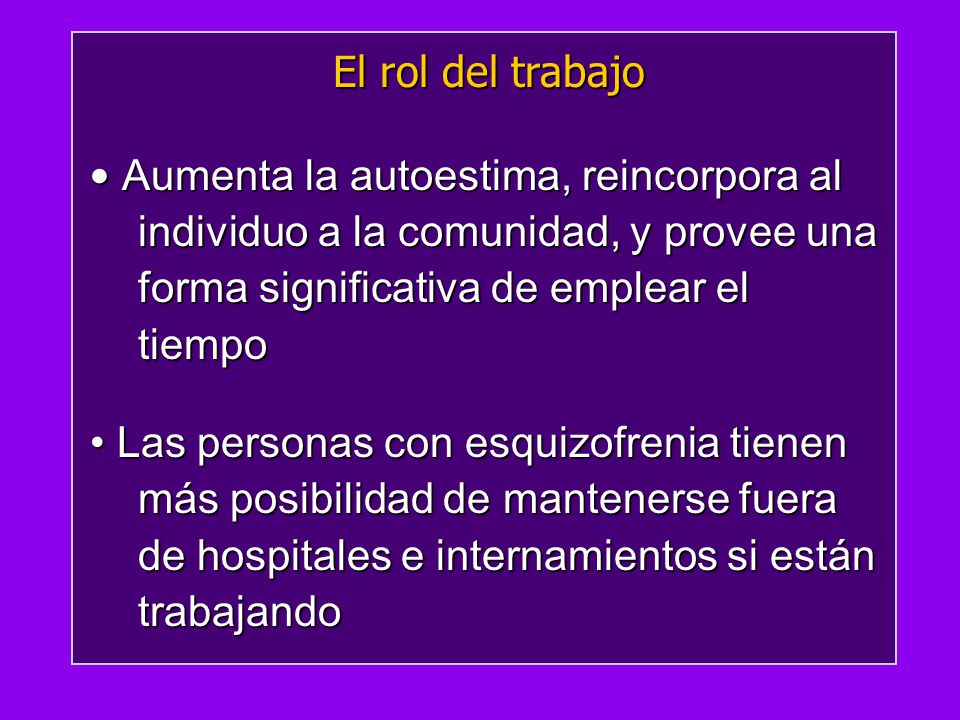 El rol del trabajo

• Aumenta la autoestima, reincorpora al individuo a la comunidad, y provee una forma significativa de emplear el tiempo

• Las personas con esquizofrenia tienen más posibilidad de mantenerse fuera de hospitales e internamientos si están trabajando